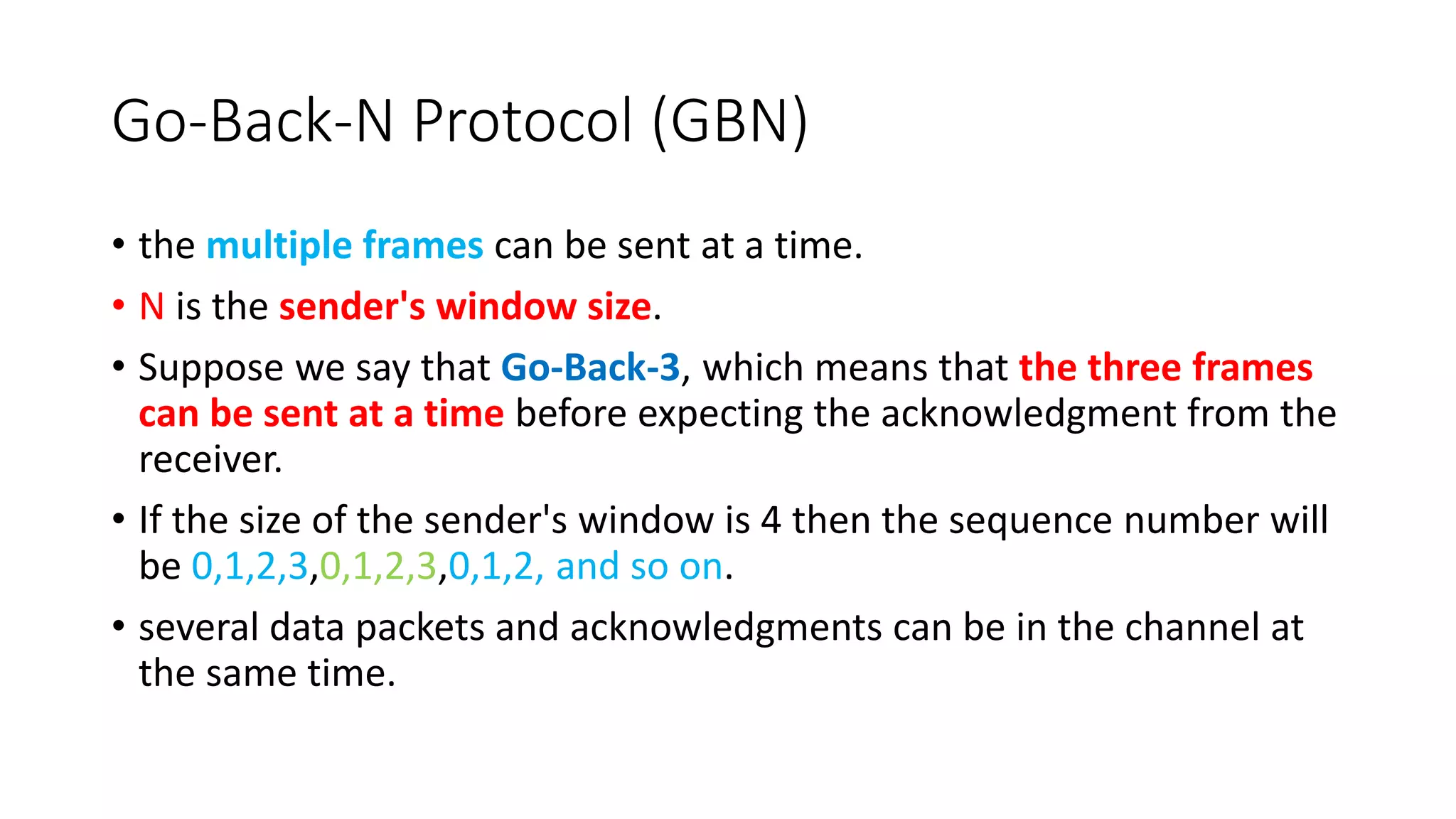 Go-Back-N Protocol (GBN)

• the multiple frames can be sent at a time.

• N is the sender's window size.

• Suppose we say that Go-Back-3, which means that the three frames can be sent at a time before expecting the acknowledgment from the receiver.

• If the size of the sender's window is 4 then the sequence number will be 0,1,2,3,0,1,2,3,0,1,2, and so on.

• several data packets and acknowledgments can be in the channel at the same time.